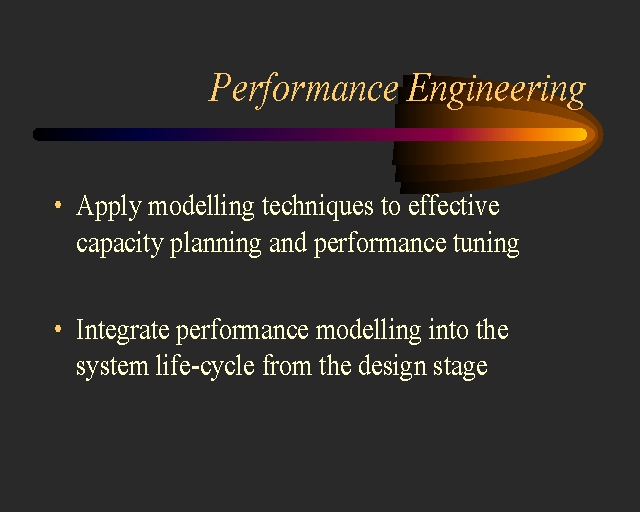 Performance Engineering

• Apply modelling techniques to effective capacity planning and performance tuning

• Integrate performance modelling into the system life-cycle from the design stage